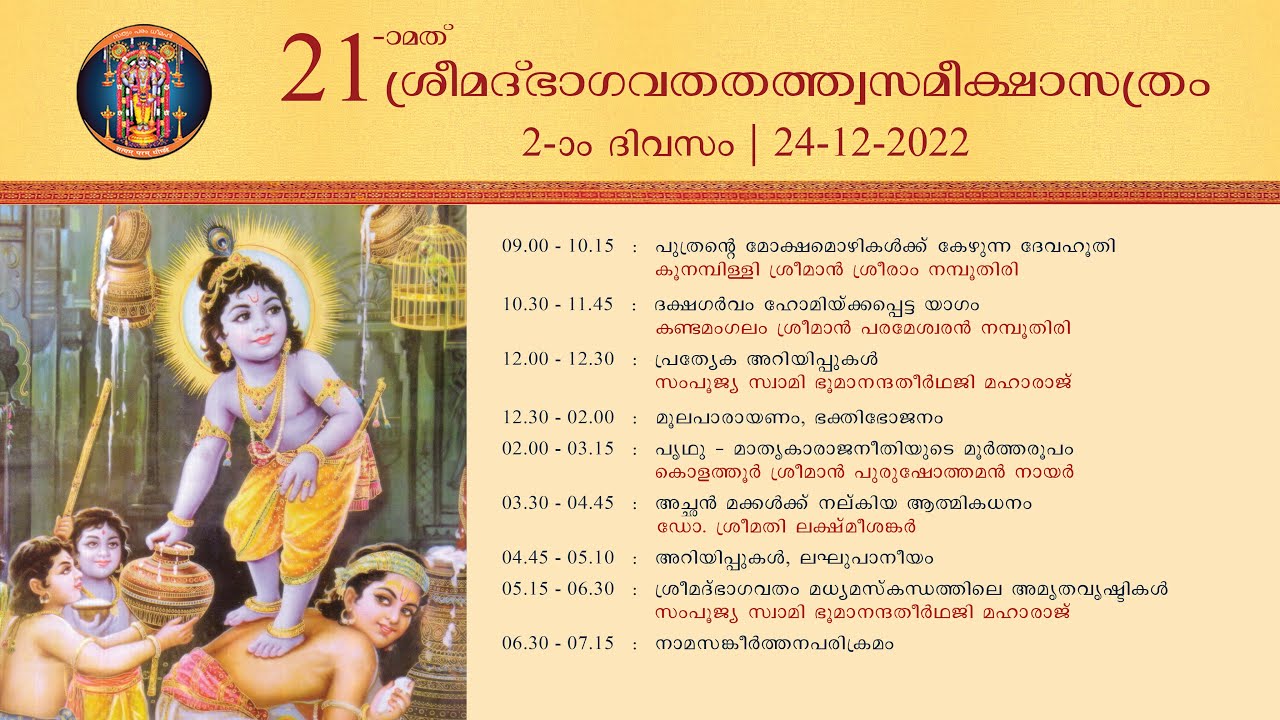 21-ാമത് ശ്രീമദ്ഭാഗവതതത്ത്വസമീക്ഷാസത്രം

2-ാം ദിവസം | 24-12-2022

09.00 - 10.15 : പുത്രന്റെ മോക്ഷമൊഴികൾക്ക് കേഴുന്ന ദേവഹൂതി
കൂനമ്പിള്ളി ശ്രീമാൻ ശ്രീരാം നമ്പൂതിരി

10.30 - 11.45 : ദക്ഷഗർവം ഹോമിയ്ക്കപ്പെട്ട യാഗം
കണ്ടമംഗലം ശ്രീമാൻ പരമേശ്വരൻ നമ്പൂതിരി

12.00 - 12.30 : പ്രത്യേക അറിയിപ്പുകൾ
സംപൂജ്യ സ്വാമി ഭൂമാനന്ദതീർഥജി മഹാരാജ്

12.30 - 02.00 : മൂലപാരായണം, ഭക്തിഭോജനം

02.00 - 03.15 : പൃഥു - മാതൃകാരാജനീതിയുടെ മൂർത്തരൂപം
കൊളത്തൂർ ശ്രീമാൻ പുരുഷോത്തമൻ നായർ

03.30 - 04.45 : അച്ഛൻ മക്കൾക്ക് നല്കിയ ആത്മികധനം
ഡോ. ശ്രീമതി ലക്ഷ്മീശങ്കർ

04.45 - 05.10 : അറിയിപ്പുകൾ, ലഘുപാനീയം

05.15 - 06.30 : ശ്രീമദ്ഭാഗവതം മധ്യമസ്കന്ധത്തിലെ അമൃതവൃഷ്ടികൾ
സംപൂജ്യ സ്വാമി ഭൂമാനന്ദതീർഥജി മഹാരാജ്

06.30 - 07.15 : നാമസങ്കീർത്തനപരിക്രമം